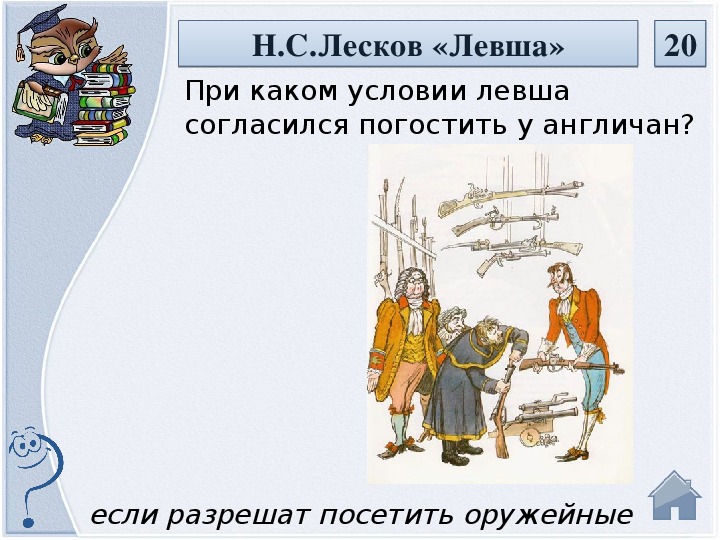 Н.С.Лесков «Левша»

20

При каком условии левша согласился погостить у англичан?

если разрешат посетить оружейные